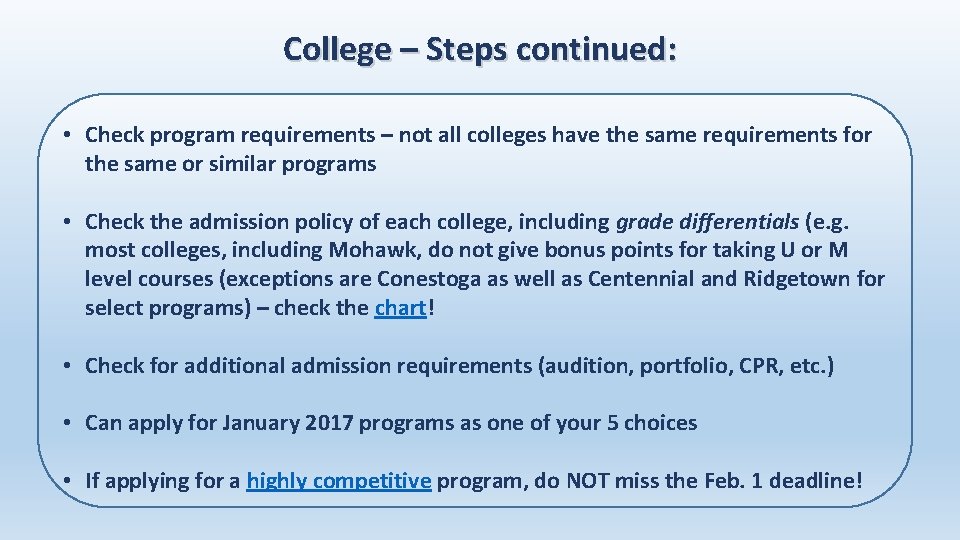 College – Steps continued:

• Check program requirements – not all colleges have the same requirements for the same or similar programs

• Check the admission policy of each college, including grade differentials (e.g. most colleges, including Mohawk, do not give bonus points for taking U or M level courses (exceptions are Conestoga as well as Centennial and Ridgetown for select programs) – check the chart!

• Check for additional admission requirements (audition, portfolio, CPR, etc.)

• Can apply for January 2017 programs as one of your 5 choices

• If applying for a highly competitive program, do NOT miss the Feb. 1 deadline!